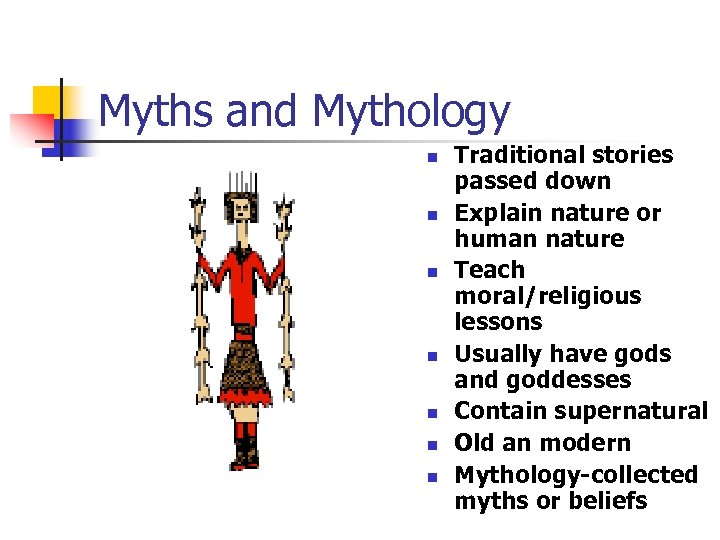 Myths and Mythology

- Traditional stories passed down
- Explain nature or human nature
- Teach moral/religious lessons
- Usually have gods and goddesses
- Contain supernatural
- Old an modern
- Mythology-collected myths or beliefs